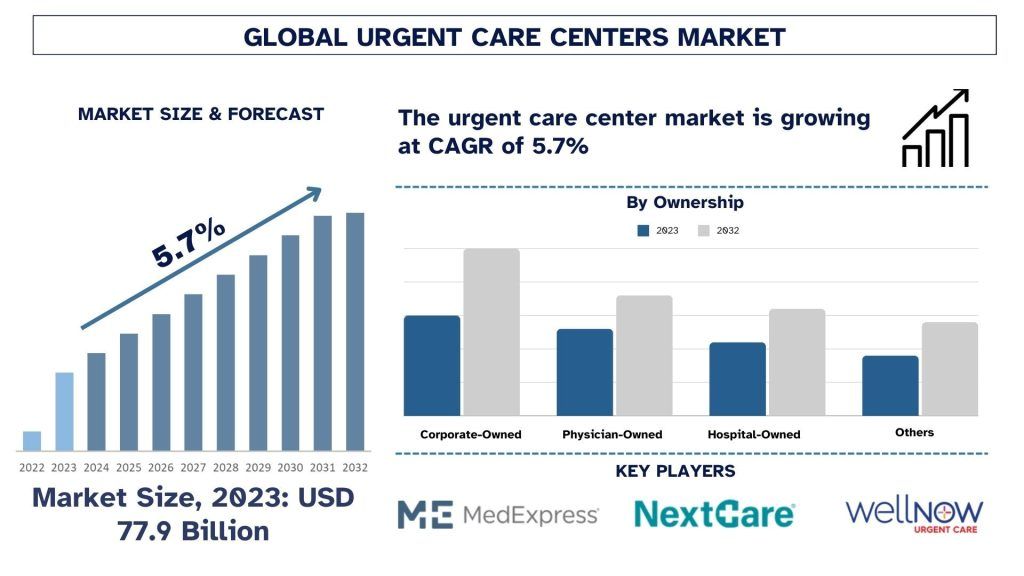 GLOBAL URGENT CARE CENTERS MARKET

MARKET SIZE & FORECAST

5.7%

2022 2023 2024 2025 2026 2027 2028 2029 2030 2031 2032

Market Size, 2023: USD 77.9 Billion

The urgent care center market is growing at CAGR of 5.7%

By Ownership

2023 2032

Corporate-Owned Physician-Owned Hospital-Owned Others

KEY PLAYERS

ME MedExpress

NextCare

wellnow URGENT CARE